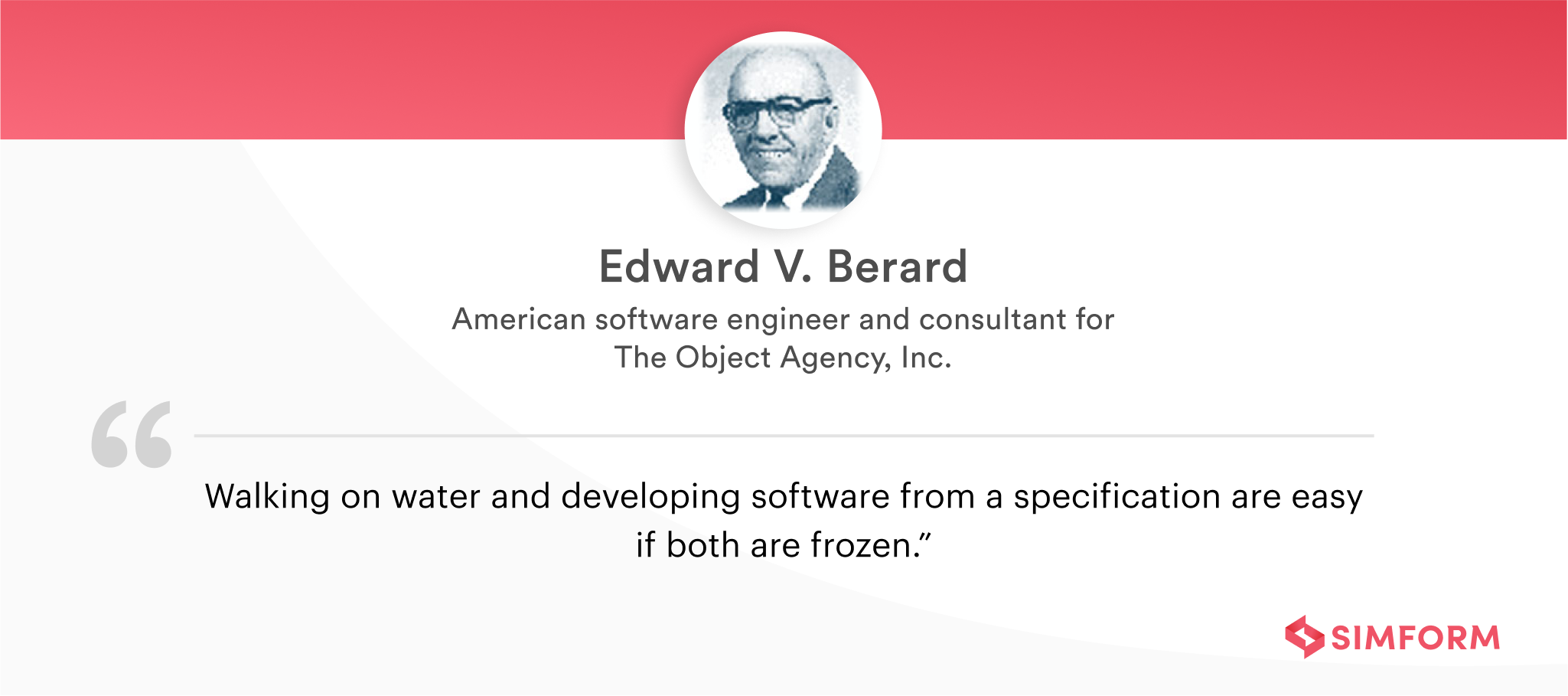 Edward V. Berard

American software engineer and consultant for The Object Agency, Inc.

“

Walking on water and developing software from a specification are easy if both are frozen.”

SIMFORM